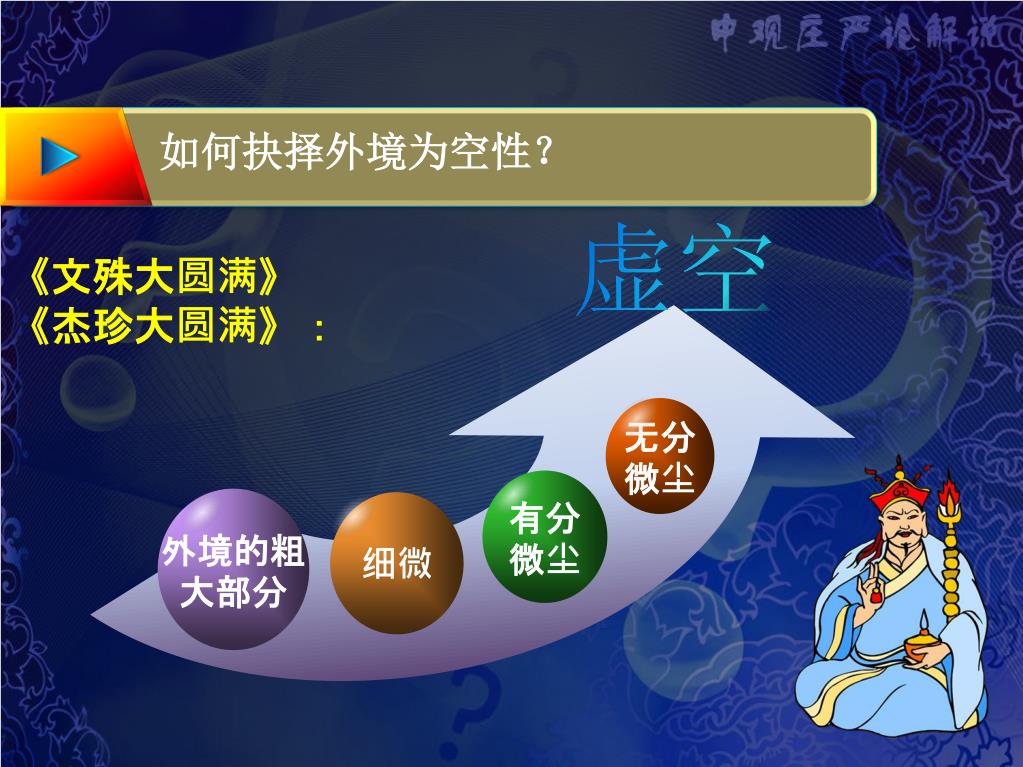 中观庄严论解说

如何抉择外境为空性？

《文殊大圆满》
《杰珍大圆满》：

虚空

外境的粗大部分

细微

有分微尘

无分微尘